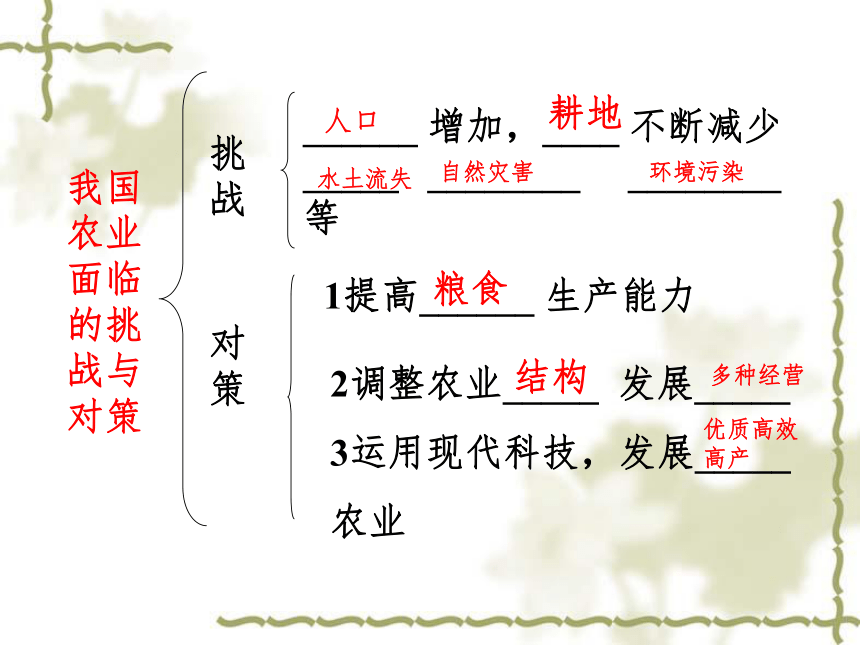 我国农业面临的挑战与对策

挑战

人口 增加，耕地 不断减少

水土流失 自然灾害 环境污染 等

对策

1提高 粮食 生产能力

2调整农业 结构 发展 多种经营

3运用现代科技，发展 优质高效高产 农业